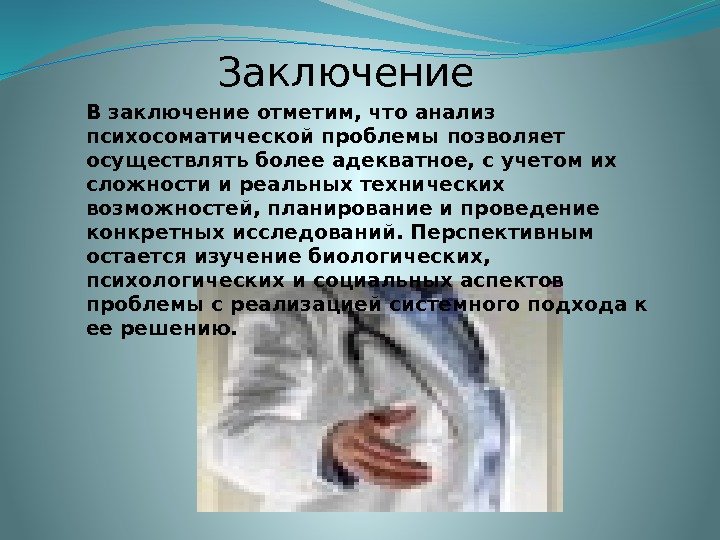 Заключение

В заключение отметим, что анализ психосоматической проблемы позволяет осуществлять более адекватное, с учетом их сложности и реальных технических возможностей, планирование и проведение конкретных исследований. Перспективным остается изучение биологических, психологических и социальных аспектов проблемы с реализацией системного подхода к ее решению.